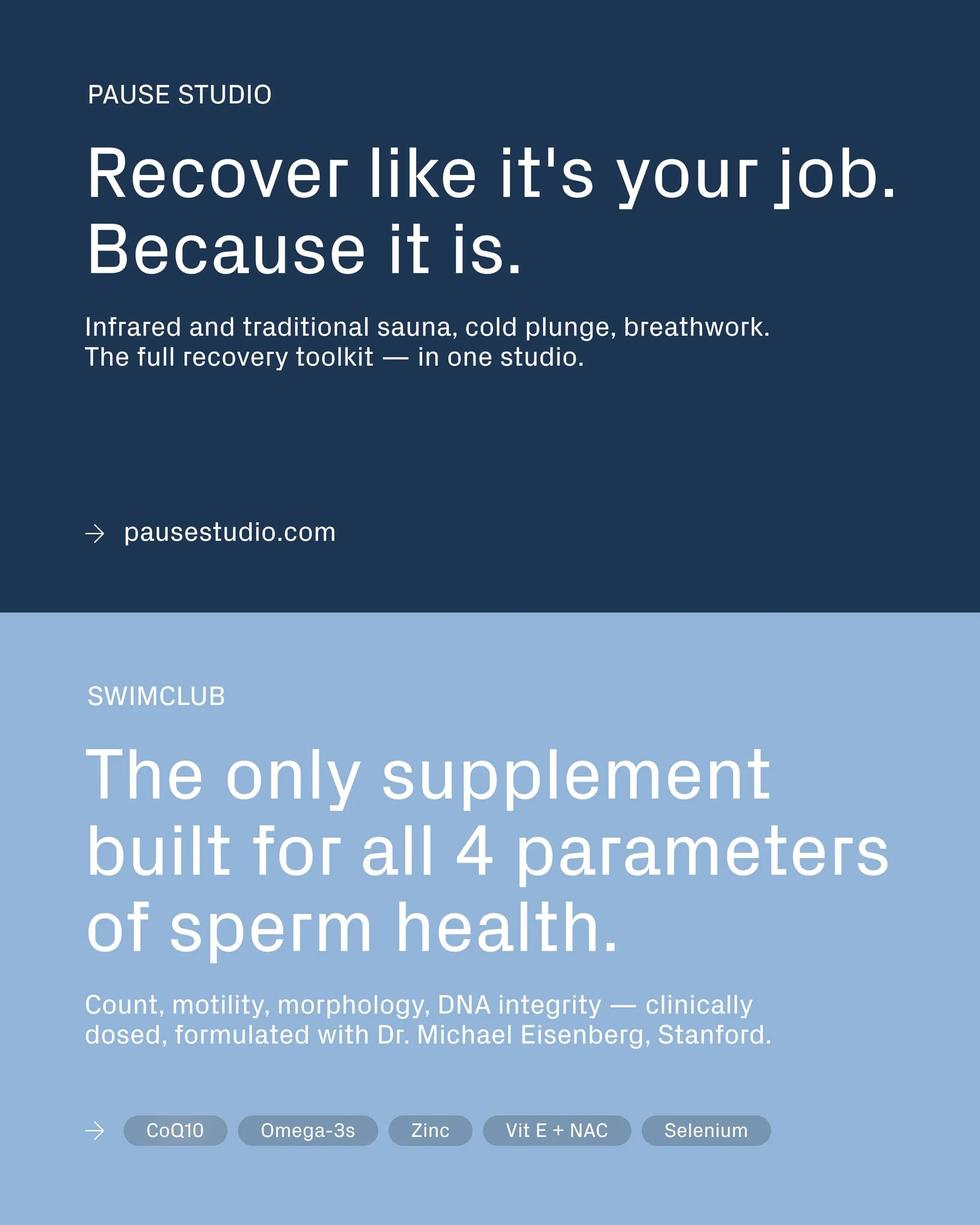 PAUSE STUDIO

Recover like it's your job. Because it is.

Infrared and traditional sauna, cold plunge, breathwork. The full recovery toolkit — in one studio.

→ pausestudio.com

SWIMCLUB

The only supplement built for all 4 parameters of sperm health.

Count, motility, morphology, DNA integrity — clinically dosed, formulated with Dr. Michael Eisenberg, Stanford.

→ CoQ10 Omega-3s Zinc Vit E + NAC Selenium